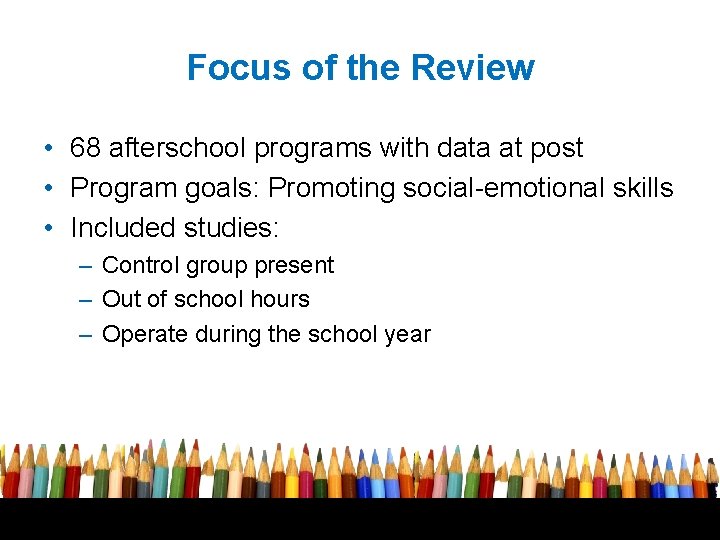 Focus of the Review

• 68 afterschool programs with data at post
• Program goals: Promoting social-emotional skills
• Included studies:
– Control group present
– Out of school hours
– Operate during the school year